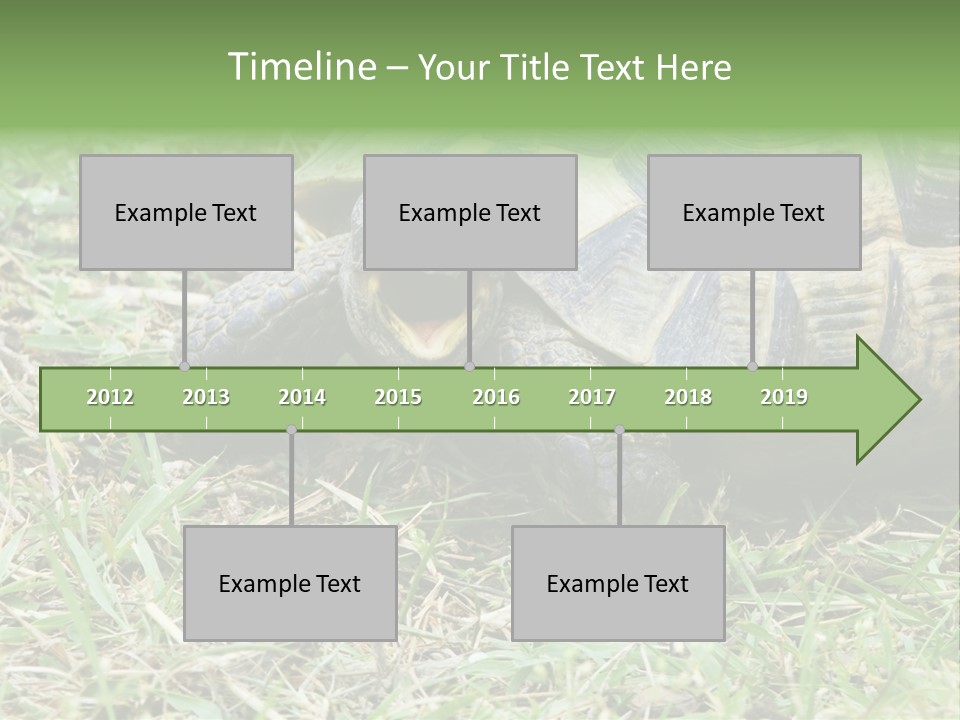 Timeline – Your Title Text Here

Example Text

Example Text

Example Text

2012 2013 2014 2015 2016 2017 2018 2019

Example Text

Example Text